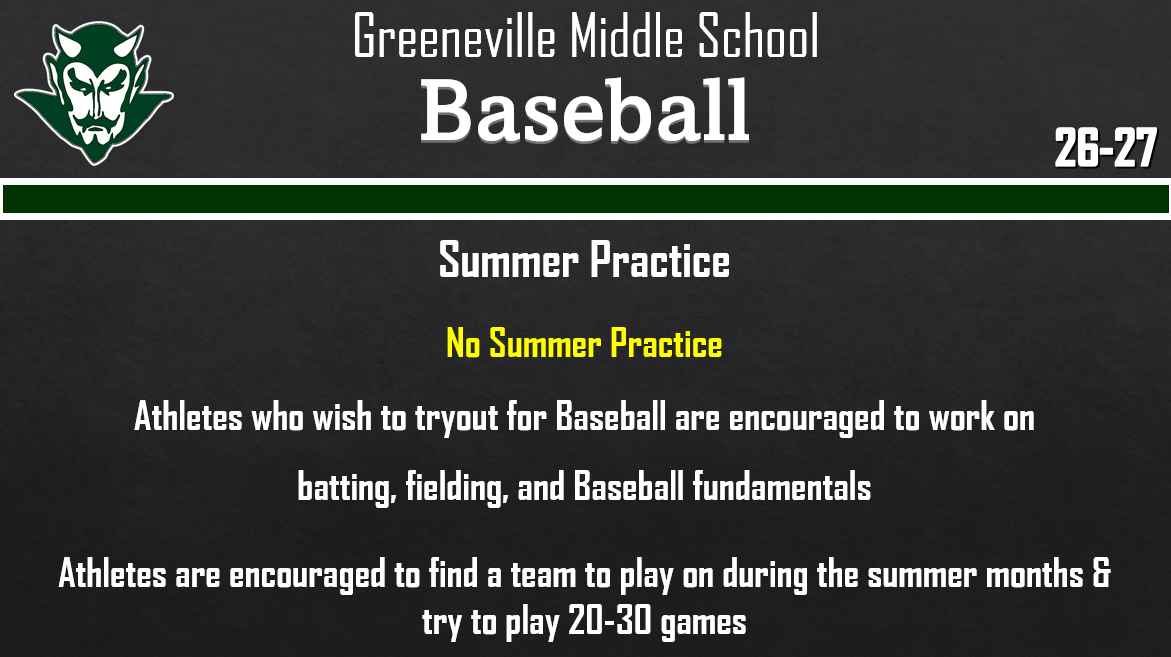 Greeneville Middle School

Baseball

26-27

Summer Practice

No Summer Practice

Athletes who wish to tryout for Baseball are encouraged to work on batting, fielding, and Baseball fundamentals

Athletes are encouraged to find a team to play on during the summer months & try to play 20-30 games